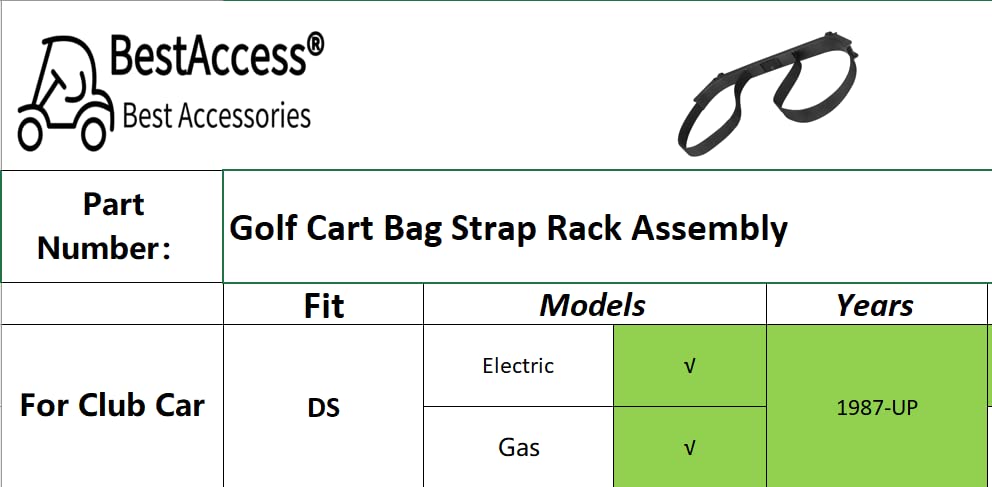 BestAccess®
Best Accessories

| Part Number: | Golf Cart Bag Strap Rack Assembly | | | |
|---|---|---|---|---|
| | Fit | Models | | Years |
| For Club Car | DS | Electric | √ | 1987-UP |
| | | Gas | √ | |